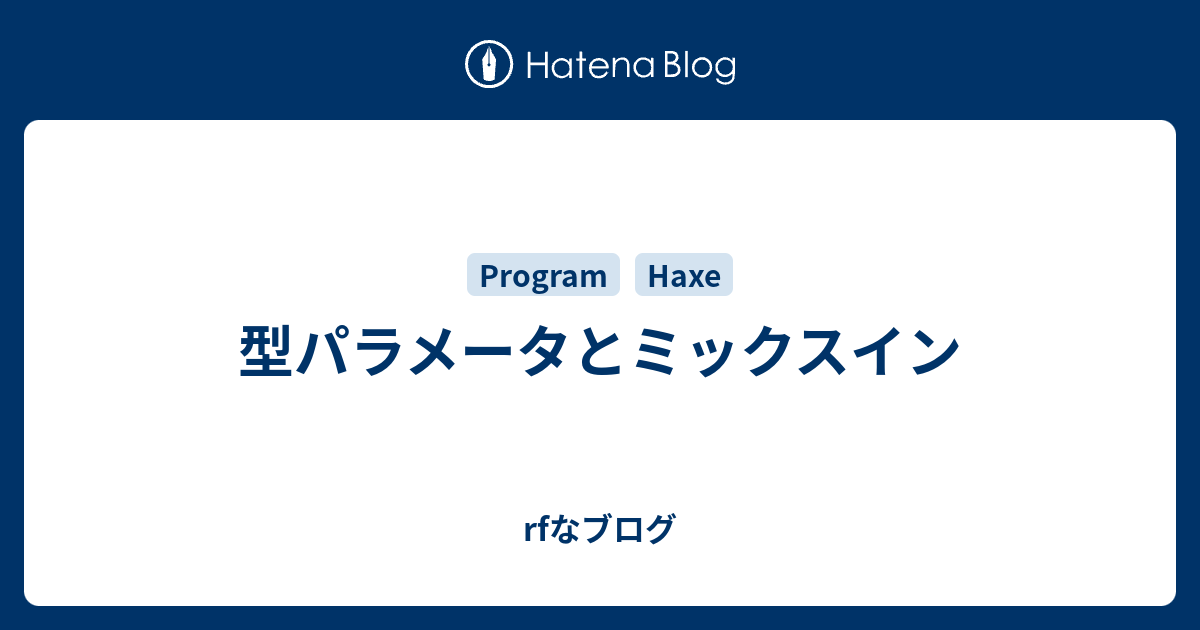 Hatena Blog

Program Haxe

型パラメータとミックスイン

rfなブログ